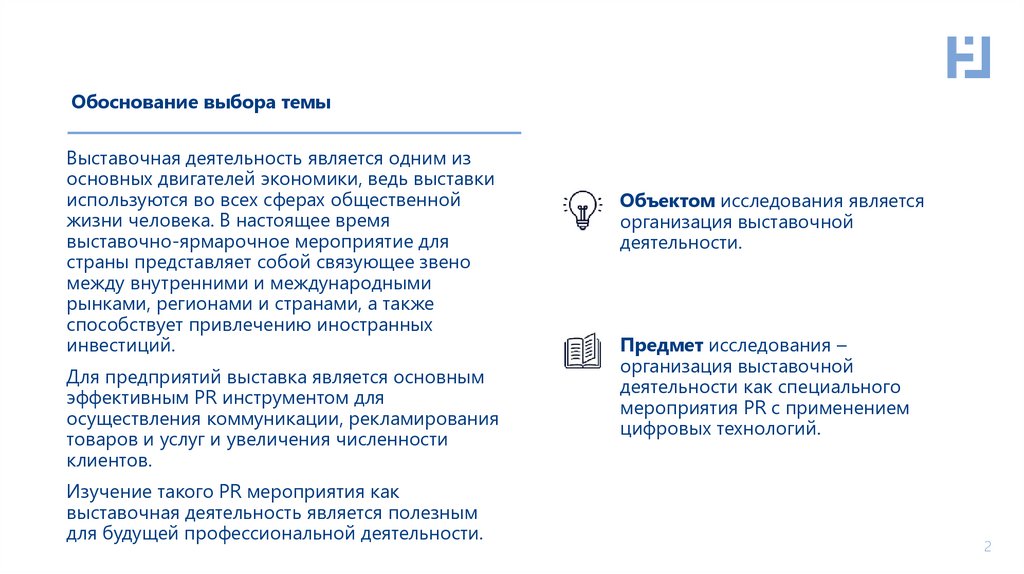 Обоснование выбора темы

Выставочная деятельность является одним из основных двигателей экономики, ведь выставки используются во всех сферах общественной жизни человека. В настоящее время выставочно-ярмарочное мероприятие для страны представляет собой связующее звено между внутренними и международными рынками, регионами и странами, а также способствует привлечению иностранных инвестиций.

Для предприятий выставка является основным эффективным PR инструментом для осуществления коммуникации, рекламирования товаров и услуг и увеличения численности клиентов.

Изучение такого PR мероприятия как выставочная деятельность является полезным для будущей профессиональной деятельности.

Объектом исследования является организация выставочной деятельности.

Предмет исследования – организация выставочной деятельности как специального мероприятия PR с применением цифровых технологий.

2